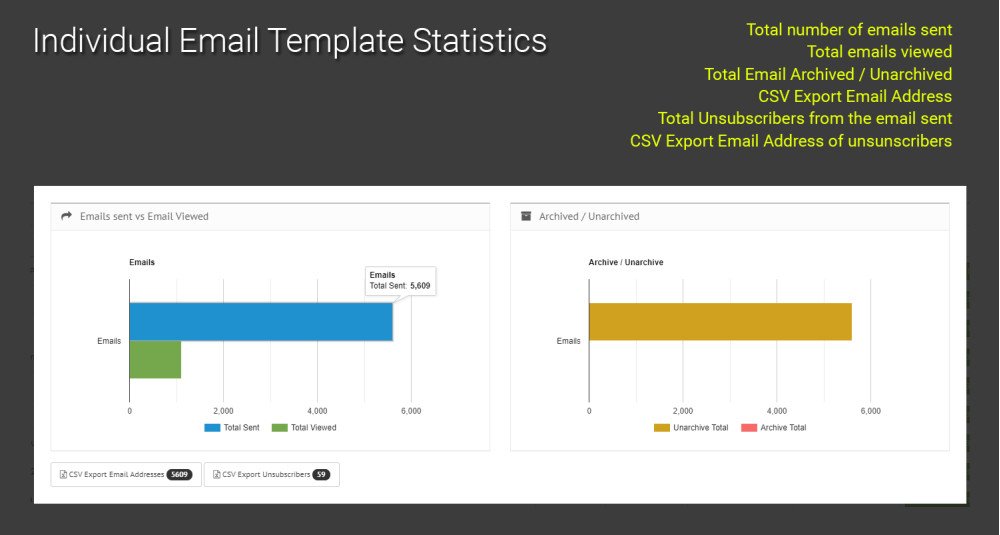 Individual Email Template Statistics

Total number of emails sent
Total emails viewed
Total Email Archived / Unarchived
CSV Export Email Address
Total Unsubscribers from the email sent
CSV Export Email Address of unsunscribers

Emails sent vs Email Viewed

Emails

Emails
Total Sent: 5,609

Emails

0 2,000 4,000 6,000

Total Sent Total Viewed

Archived / Unarchived

Archive / Unarchive

Emails

0 2,000 4,000 6,000

Unarchive Total Archive Total

CSV Export Email Addresses 5609

CSV Export Unsubscribers 59